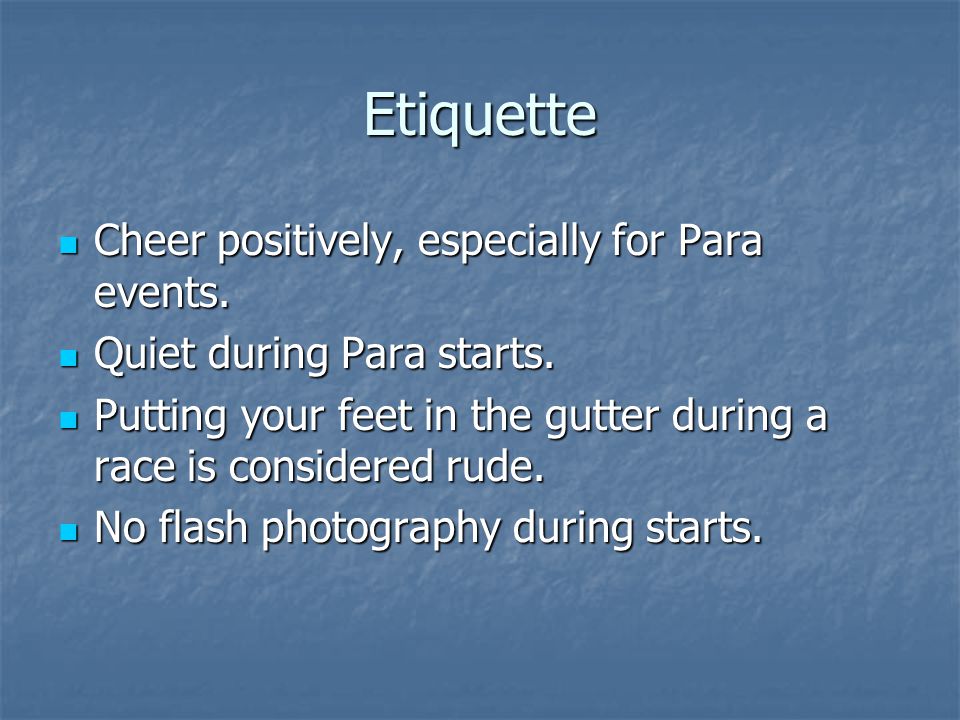 Etiquette

- Cheer positively, especially for Para events.
- Quiet during Para starts.
- Putting your feet in the gutter during a race is considered rude.
- No flash photography during starts.